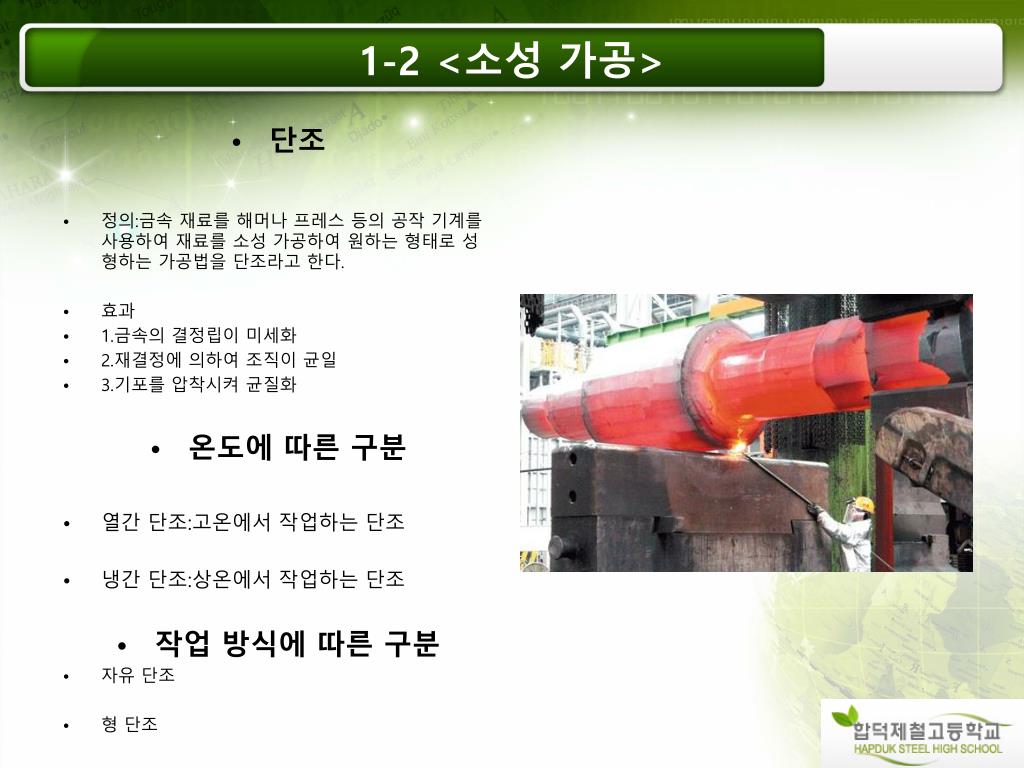 1-2 <소성 가공>

• 단조

• 정의:금속 재료를 해머나 프레스 등의 공작 기계를 사용하여 재료를 소성 가공하여 원하는 형태로 성형하는 가공법을 단조라고 한다.

• 효과
• 1.금속의 결정립이 미세화
• 2.재결정에 의하여 조직이 균일
• 3.기포를 압착시켜 균질화

• 온도에 따른 구분

• 열간 단조:고온에서 작업하는 단조

• 냉간 단조:상온에서 작업하는 단조

• 작업 방식에 따른 구분
• 자유 단조

• 형 단조

합덕제철고등학교
HAPDUK STEEL HIGH SCHOOL